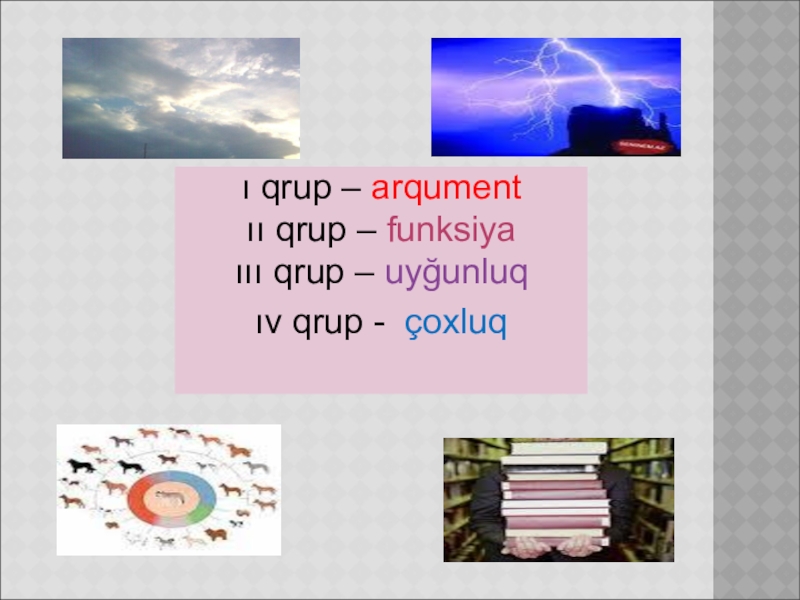 ı qrup – arqument
ıı qrup – funksiya
ııı qrup – uyğunluq
ıv qrup - çoxluq